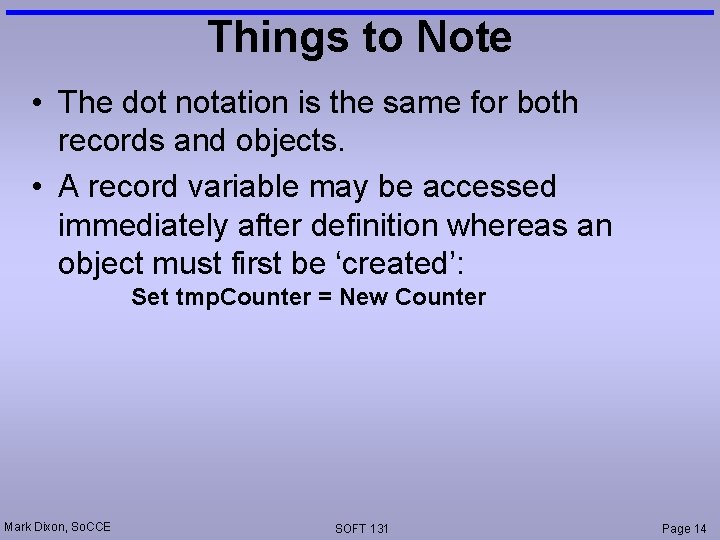 Things to Note

• The dot notation is the same for both records and objects.

• A record variable may be accessed immediately after definition whereas an object must first be ‘created’:

Set tmpCounter = New Counter

Mark Dixon, SoCCE

SOFT 131

Page 14